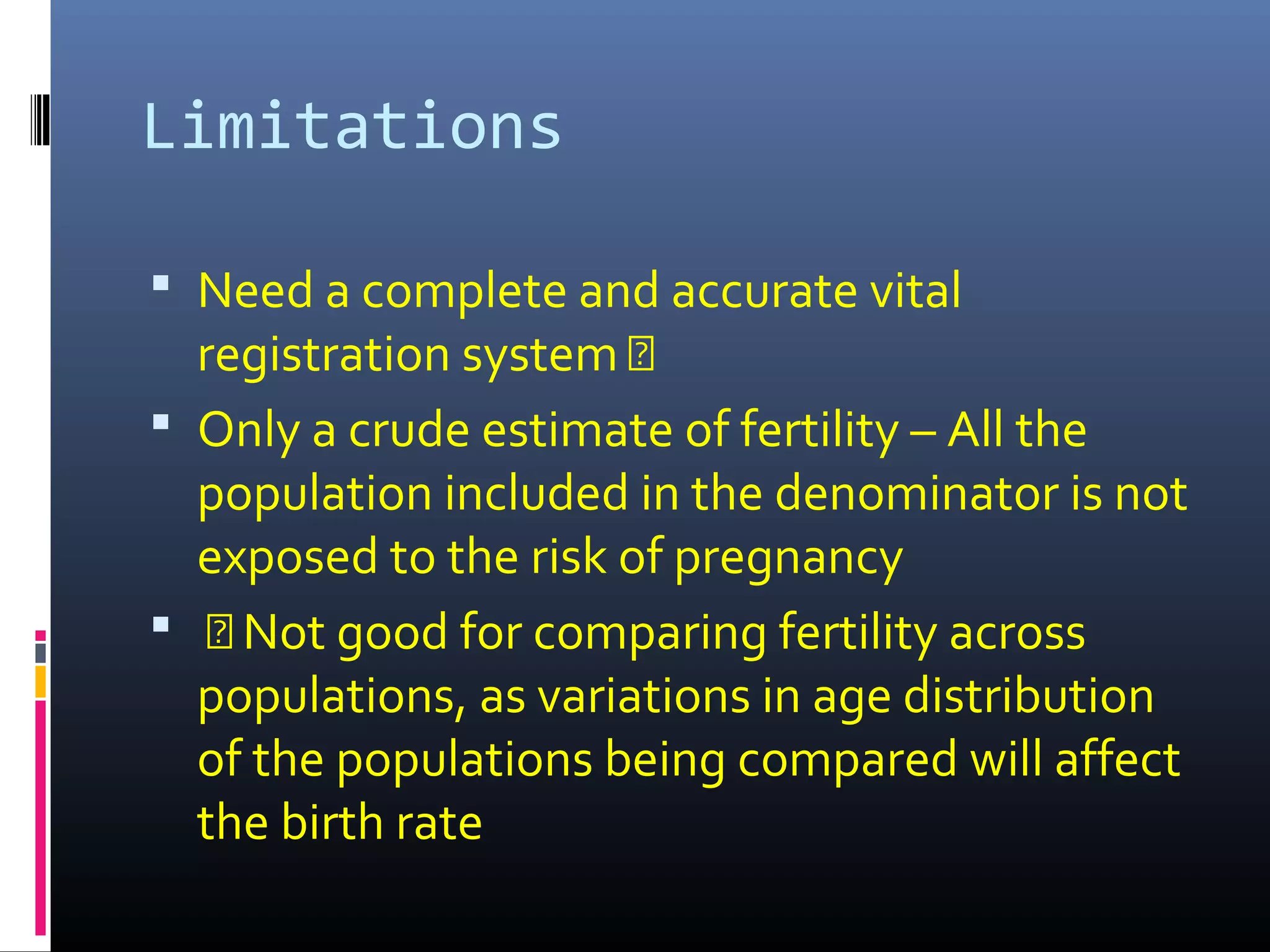 Limitations

▪ Need a complete and accurate vital registration system 

▪ Only a crude estimate of fertility – All the population included in the denominator is not exposed to the risk of pregnancy

▪  Not good for comparing fertility across populations, as variations in age distribution of the populations being compared will affect the birth rate